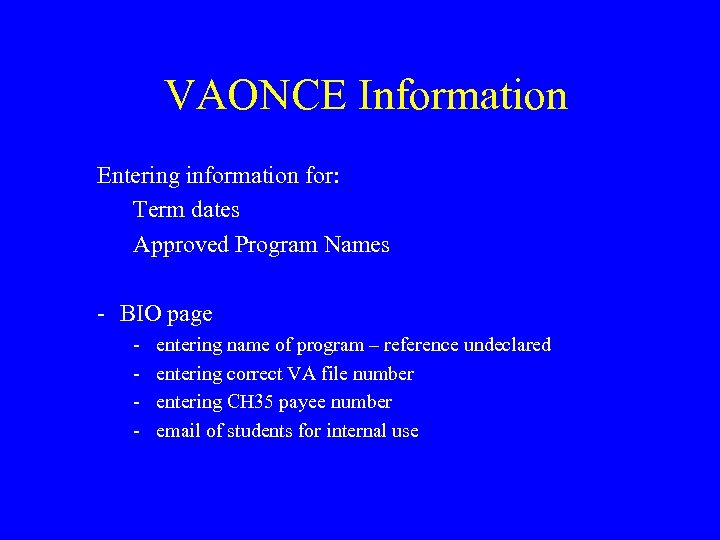 VAONCE Information

Entering information for:
Term dates
Approved Program Names

- BIO page
- entering name of program – reference undeclared
- entering correct VA file number
- entering CH35 payee number
- email of students for internal use